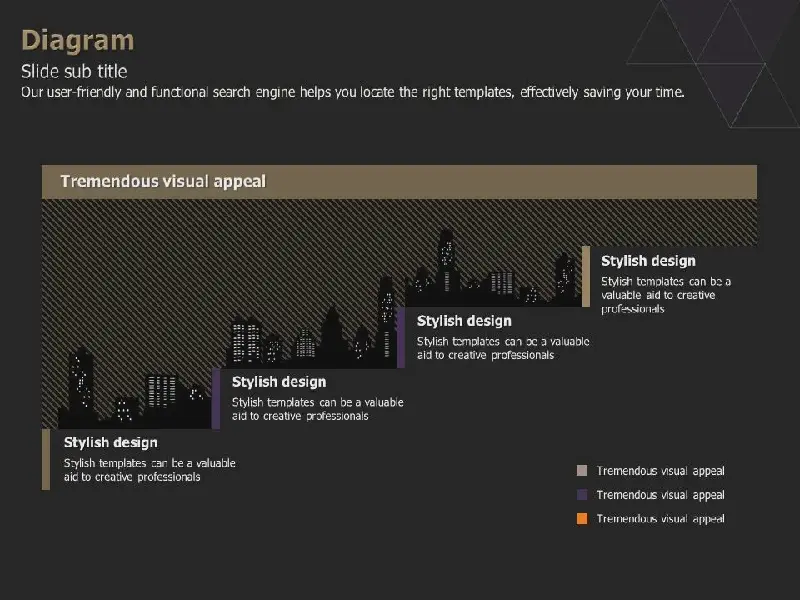 Diagram

Slide sub title

Our user-friendly and functional search engine helps you locate the right templates, effectively saving your time.

Tremendous visual appeal

Stylish design

Stylish templates can be a valuable aid to creative professionals

Stylish design

Stylish templates can be a valuable aid to creative professionals

Stylish design

Stylish templates can be a valuable aid to creative professionals

Stylish design

Stylish templates can be a valuable aid to creative professionals

Tremendous visual appeal

Tremendous visual appeal

Tremendous visual appeal